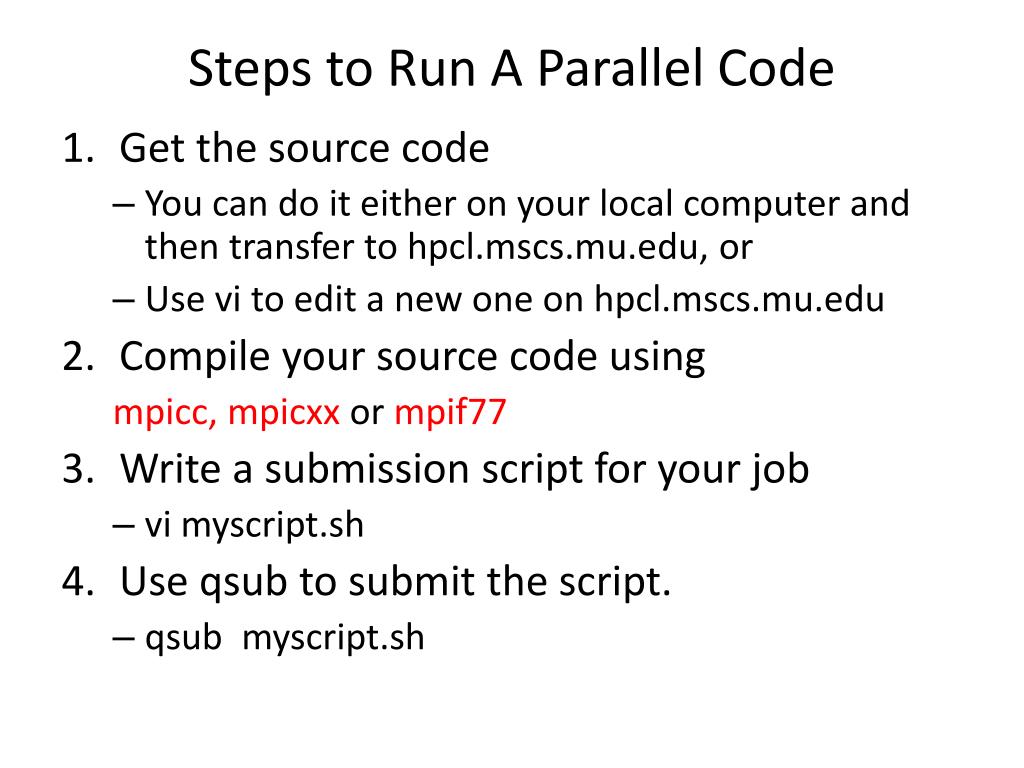 Steps to Run A Parallel Code

1. Get the source code
– You can do it either on your local computer and then transfer to hpcl.mscs.mu.edu, or
– Use vi to edit a new one on hpcl.mscs.mu.edu

2. Compile your source code using
mpicc, mpicxx or mpif77

3. Write a submission script for your job
– vi myscript.sh

4. Use qsub to submit the script.
– qsub myscript.sh